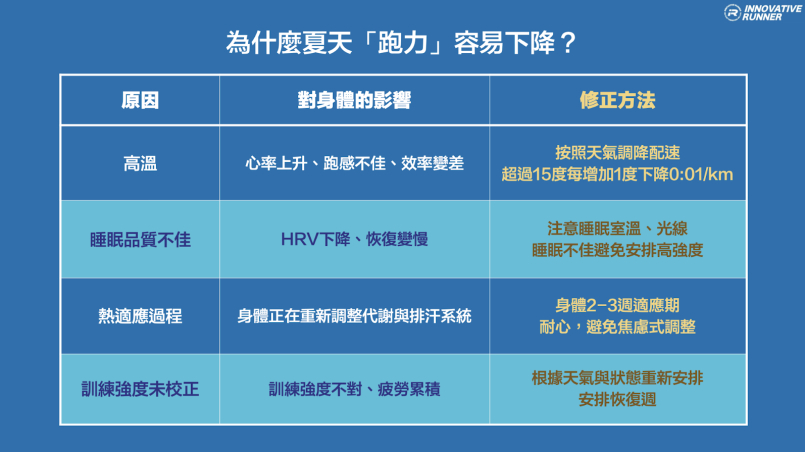 INNOVATIVE RUNNER

為什麼夏天「跑力」容易下降？

| 原因 | 對身體的影響 | 修正方法 |
|---|---|---|
| 高溫 | 心率上升、跑感不佳、效率變差 | 按照天氣調降配速 超過15度每增加1度下降0:01/km |
| 睡眠品質不佳 | HRV下降、恢復變慢 | 注意睡眠室溫、光線 睡眠不佳避免安排高強度 |
| 熱適應過程 | 身體正在重新調整代謝與排汗系統 | 身體2-3週適應期 耐心，避免焦慮式調整 |
| 訓練強度未校正 | 訓練強度不對、疲勞累積 | 根據天氣與狀態重新安排 安排恢復週 |